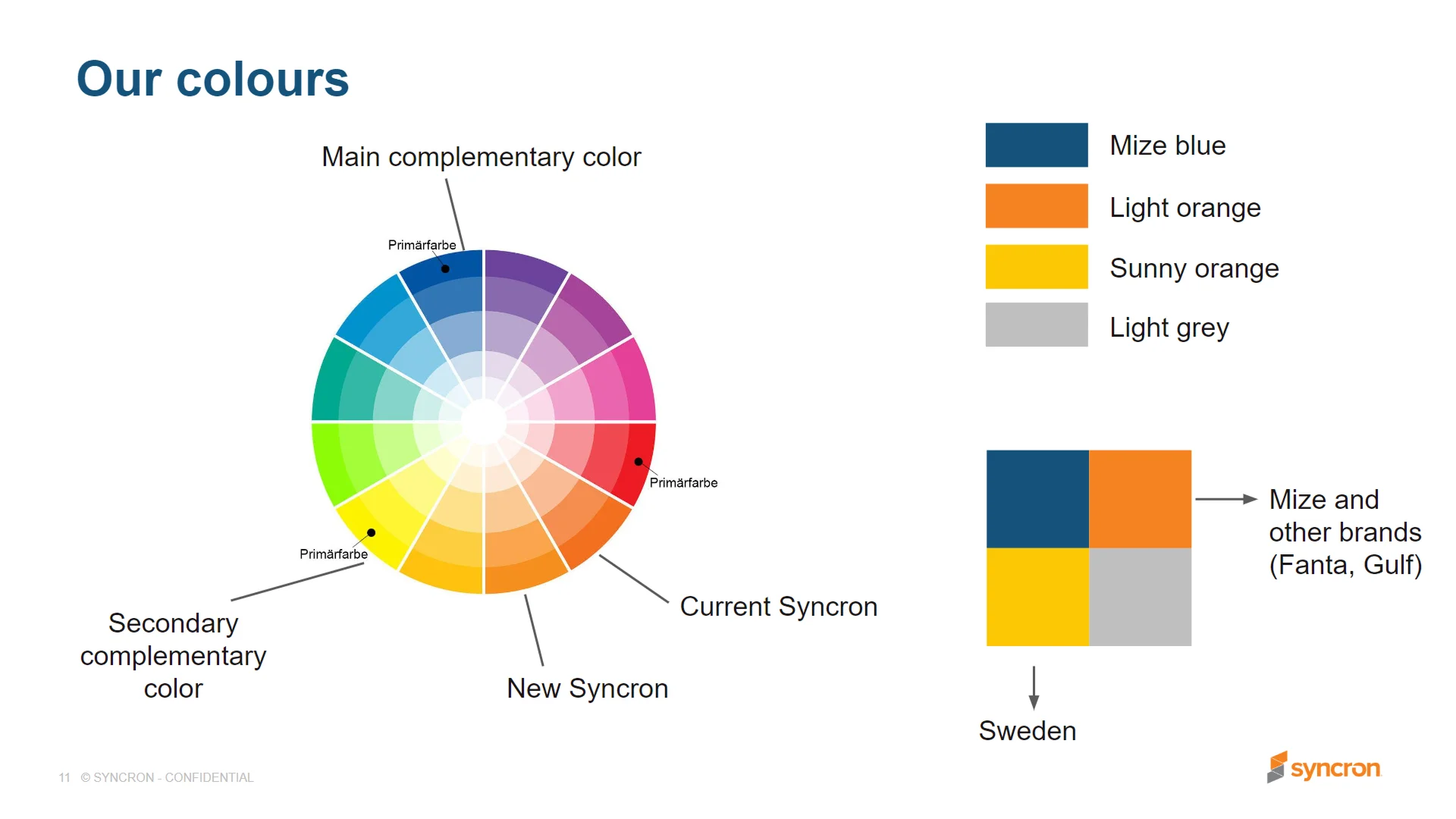 Our colours

Main complementary color

Primärfarbe

Primärfarbe

Primärfarbe

Secondary complementary color

New Syncron

Current Syncron

Mize blue

Light orange

Sunny orange

Light grey

Mize and other brands (Fanta, Gulf)

Sweden

11 © SYNCRON - CONFIDENTIAL

syncron